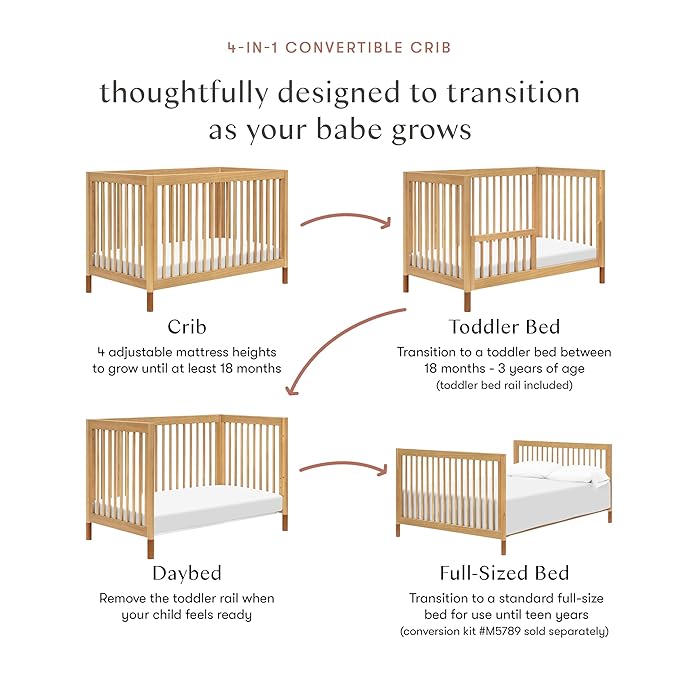 4-IN-1 CONVERTIBLE CRIB

thoughtfully designed to transition as your babe grows

Crib
4 adjustable mattress heights to grow until at least 18 months

Toddler Bed
Transition to a toddler bed between 18 months - 3 years of age
(toddler bed rail included)

Daybed
Remove the toddler rail when your child feels ready

Full-Sized Bed
Transition to a standard full-size bed for use until teen years
(conversion kit #M5789 sold separately)